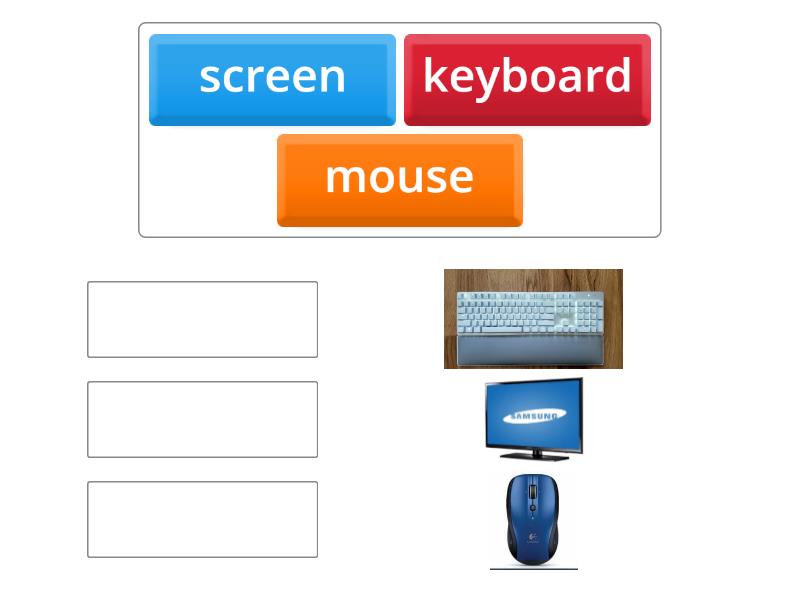 screen
keyboard
mouse

SAMSUNG